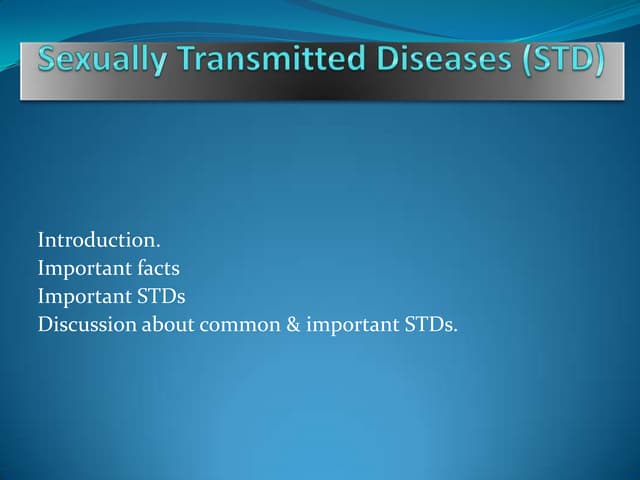 Sexually Transmitted Diseases (STD)

Introduction.
Important facts
Important STDs
Discussion about common & important STDs.